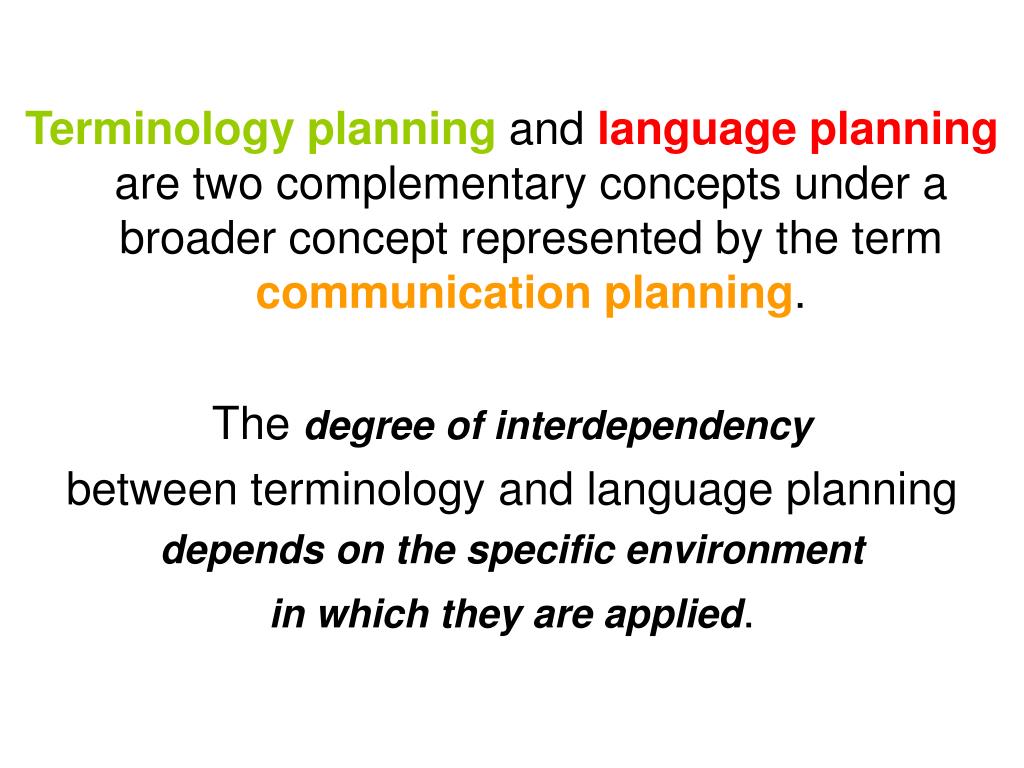 Terminology planning and language planning are two complementary concepts under a broader concept represented by the term communication planning.

The degree of interdependency
between terminology and language planning
depends on the specific environment
in which they are applied.